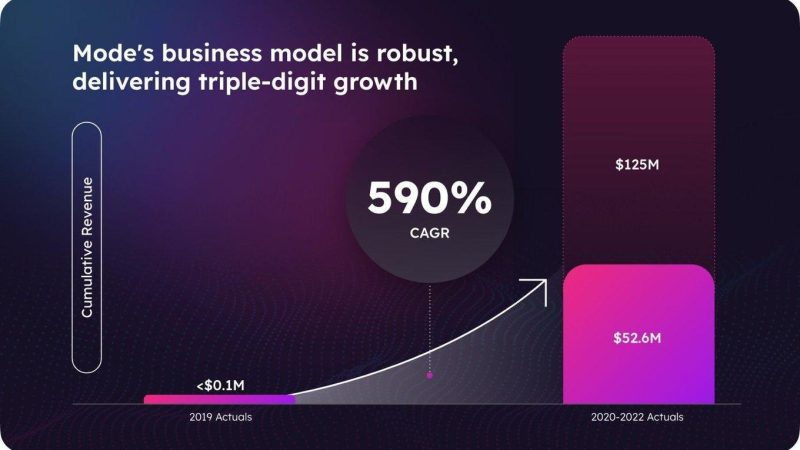 Mode's business model is robust, delivering triple-digit growth

Cumulative Revenue

590%
CAGR

$125M

$52.6M

<$0.1M

2019 Actuals

2020-2022 Actuals